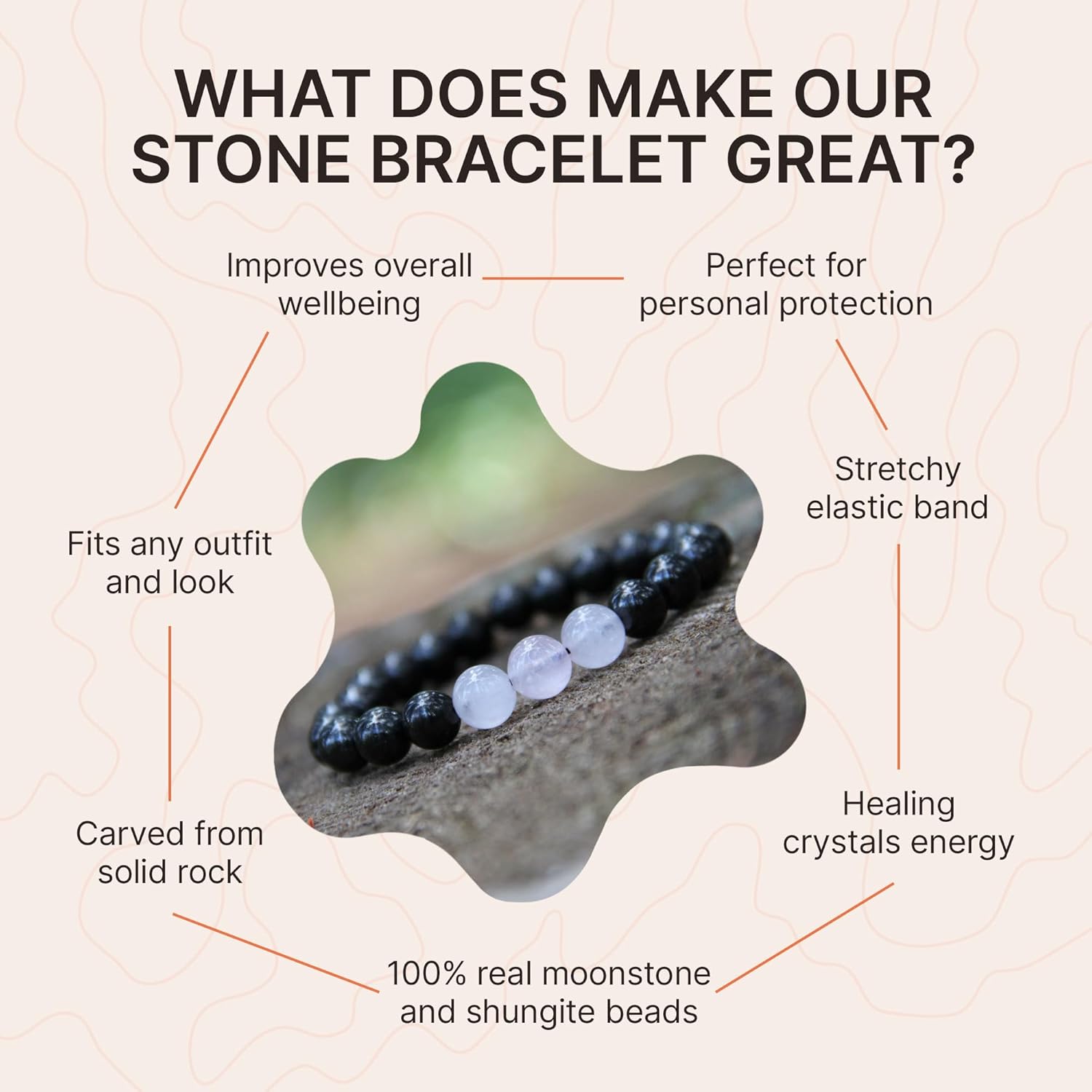 WHAT DOES MAKE OUR STONE BRACELET GREAT?

Improves overall wellbeing

Perfect for personal protection

Stretchy elastic band

Healing crystals energy

100% real moonstone and shungite beads

Carved from solid rock

Fits any outfit and look